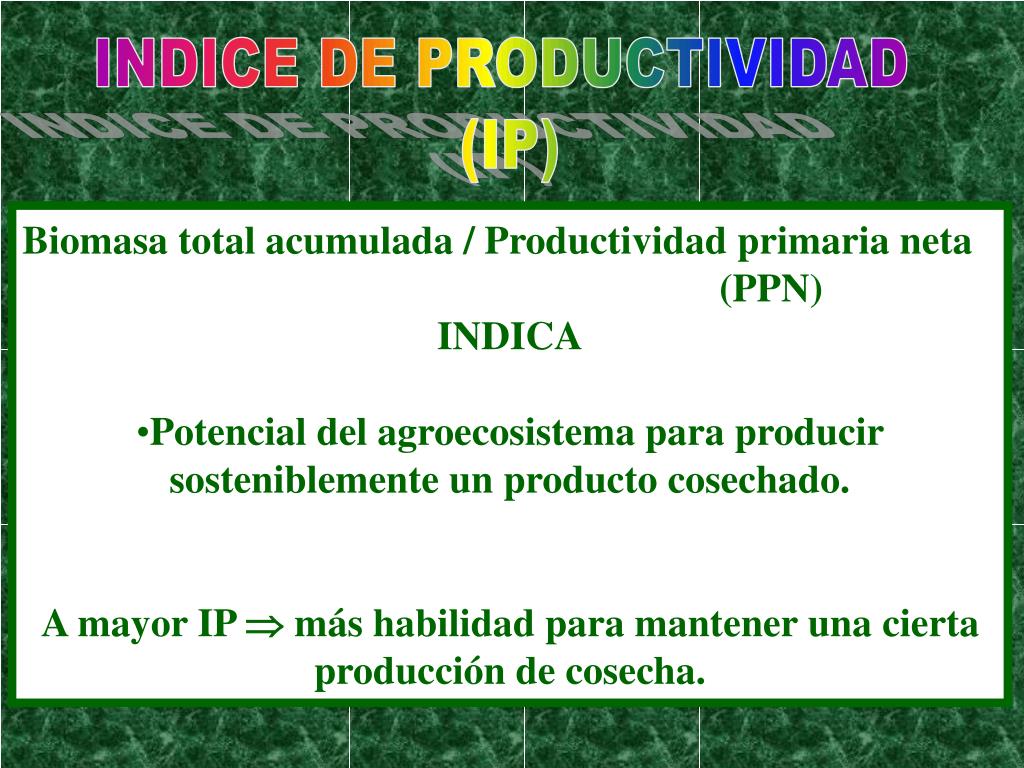 INDICE DE PRODUCTIVIDAD
(IP)

Biomasa total acumulada / Productividad primaria neta (PPN)

INDICA

•Potencial del agroecosistema para producir sosteniblemente un producto cosechado.

A mayor IP $\Rightarrow$ más habilidad para mantener una cierta producción de cosecha.